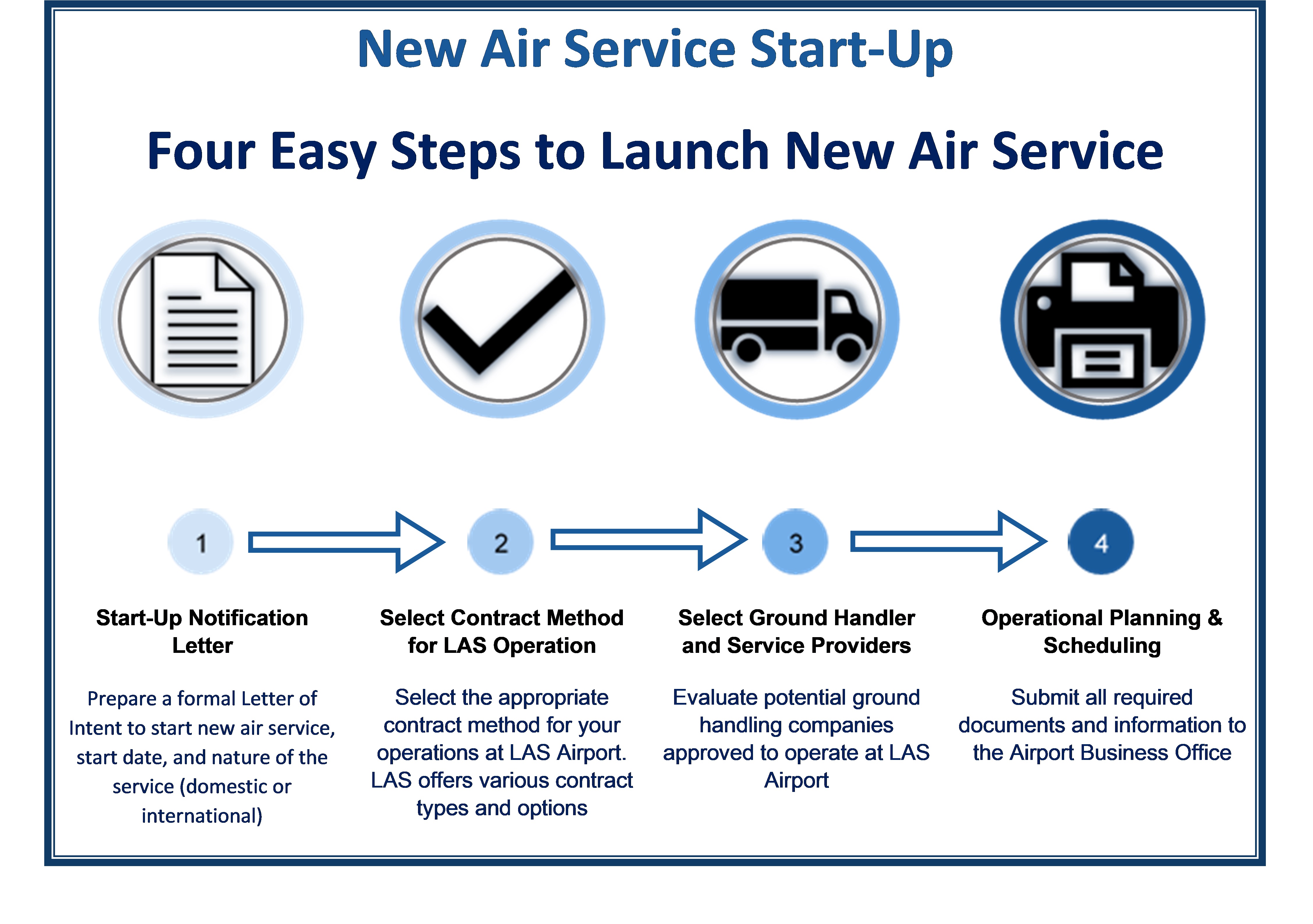 New Air Service Start-Up

Four Easy Steps to Launch New Air Service

1

2

3

4

Start-Up Notification Letter

Prepare a formal Letter of Intent to start new air service, start date, and nature of the service (domestic or international)

Select Contract Method for LAS Operation

Select the appropriate contract method for your operations at LAS Airport. LAS offers various contract types and options

Select Ground Handler and Service Providers

Evaluate potential ground handling companies approved to operate at LAS Airport

Operational Planning & Scheduling

Submit all required documents and information to the Airport Business Office